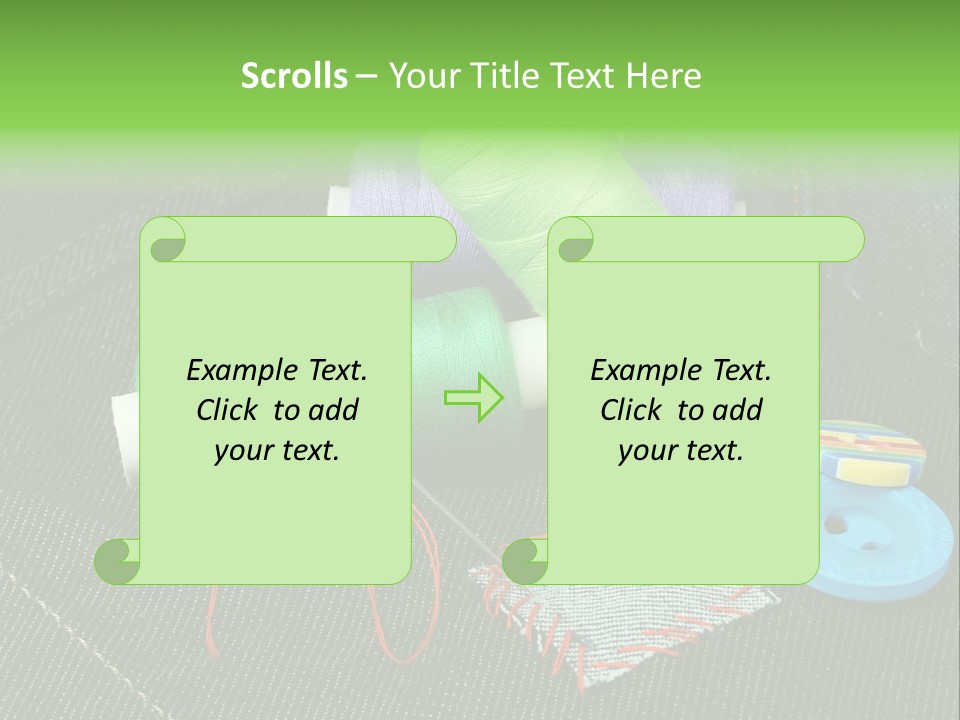 Scrolls – Your Title Text Here

Example Text. Click to add your text.

Example Text. Click to add your text.